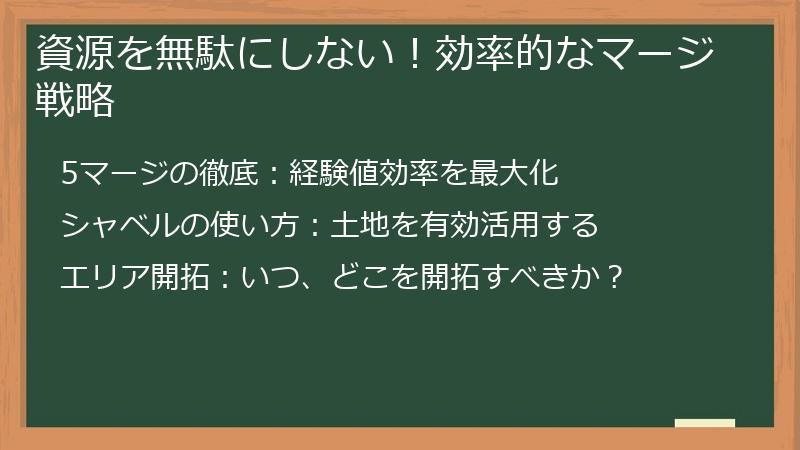 資源を無駄にしない！効率的なマージ戦略

5マージの徹底：経験値効率を最大化

シャベルの使い方：土地を有効活用する

エリア開拓：いつ、どこを開拓すべきか？